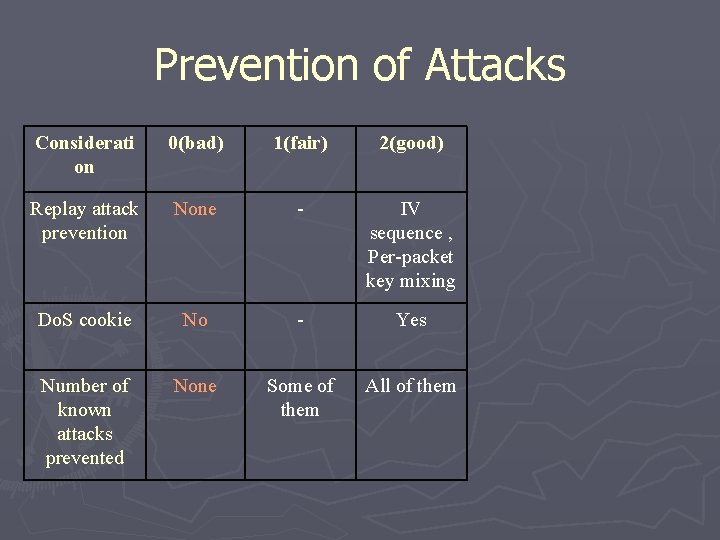 Prevention of Attacks

| Consideration | 0(bad) | 1(fair) | 2(good) |
|---|---|---|---|
| Replay attack prevention | None | - | IV sequence , Per-packet key mixing |
| DoS cookie | No | - | Yes |
| Number of known attacks prevented | None | Some of them | All of them |